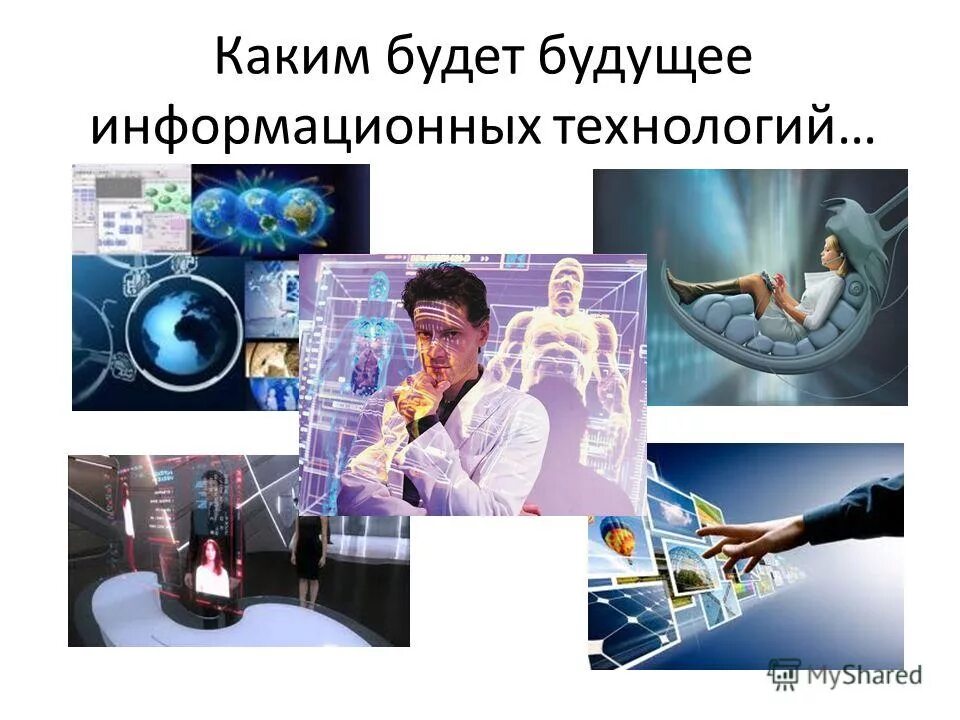 Каким будет будущее информационных технологий…

MyShared